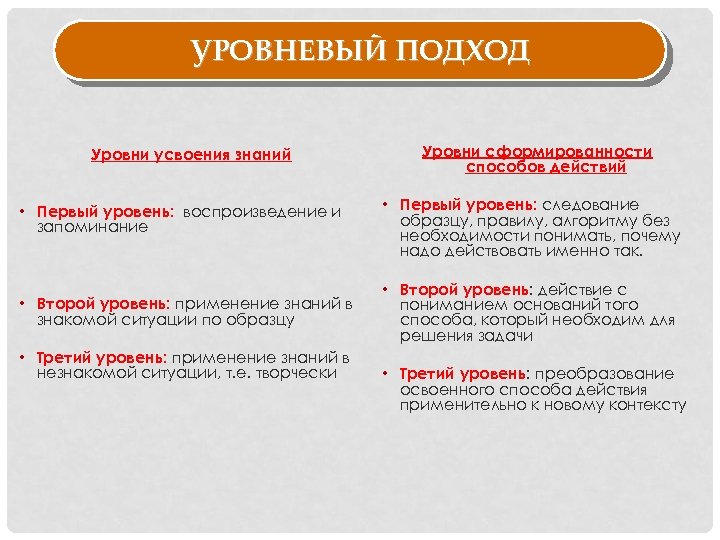 УРОВНЕВЫЙ ПОДХОД

Уровни усвоения знаний

• Первый уровень: воспроизведение и запоминание

• Второй уровень: применение знаний в знакомой ситуации по образцу

• Третий уровень: применение знаний в незнакомой ситуации, т.е. творчески

Уровни сформированности способов действий

• Первый уровень: следование образцу, правилу, алгоритму без необходимости понимать, почему надо действовать именно так.

• Второй уровень: действие с пониманием оснований того способа, который необходим для решения задачи

• Третий уровень: преобразование освоенного способа действия применительно к новому контексту